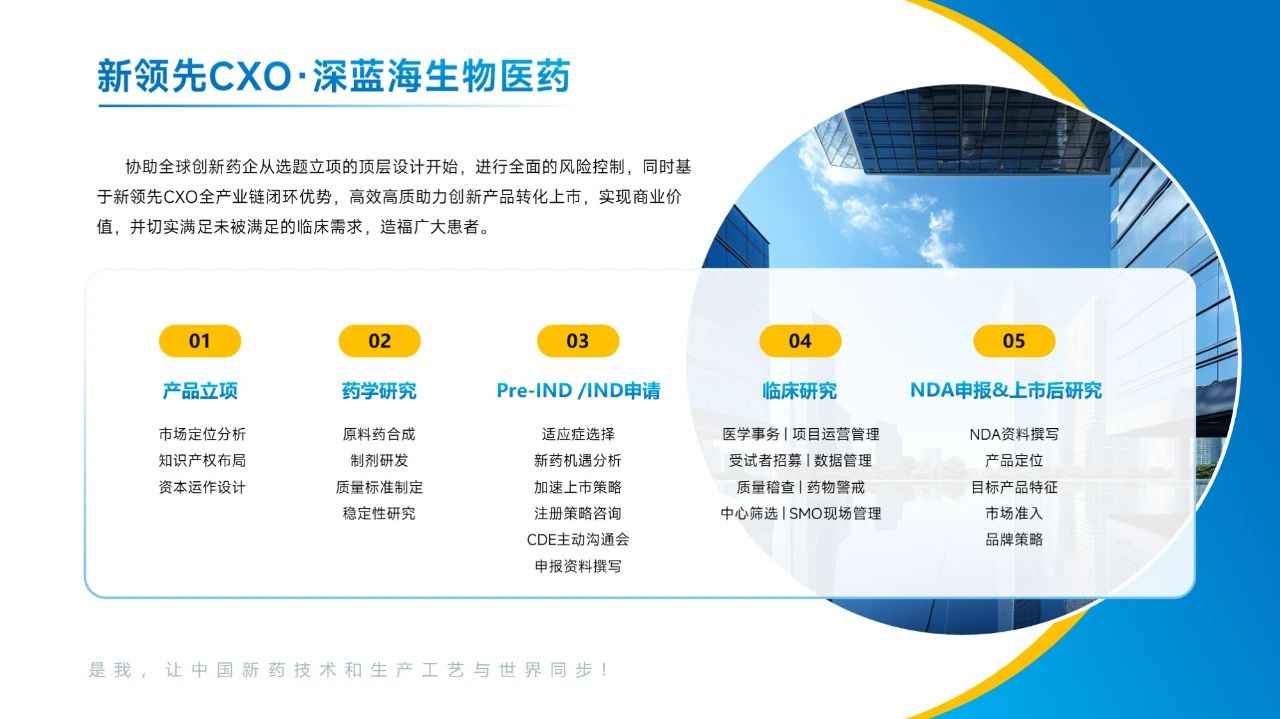 新领先CXO·深蓝海生物医药

协助全球创新药企从选题立项的顶层设计开始，进行全面的风险控制，同时基于新领先CXO全产业链闭环优势，高效高质助力创新产品转化上市，实现商业价值，并切实满足未被满足的临床需求，造福广大患者。

01
产品立项
市场定位分析
知识产权布局
资本运作设计

02
药学研究
原料药合成
制剂研发
质量标准制定
稳定性研究

03
Pre-IND /IND申请
适应症选择
新药机遇分析
加速上市策略
注册策略咨询
CDE主动沟通会
申报资料撰写

04
临床研究
医学事务 | 项目运营管理
受试者招募 | 数据管理
质量稽查 | 药物警戒
中心筛选 | SMO现场管理

05
NDA申报&上市后研究
NDA资料撰写
产品定位
目标产品特征
市场准入
品牌策略

是我，让中国新药技术和生产工艺与世界同步！